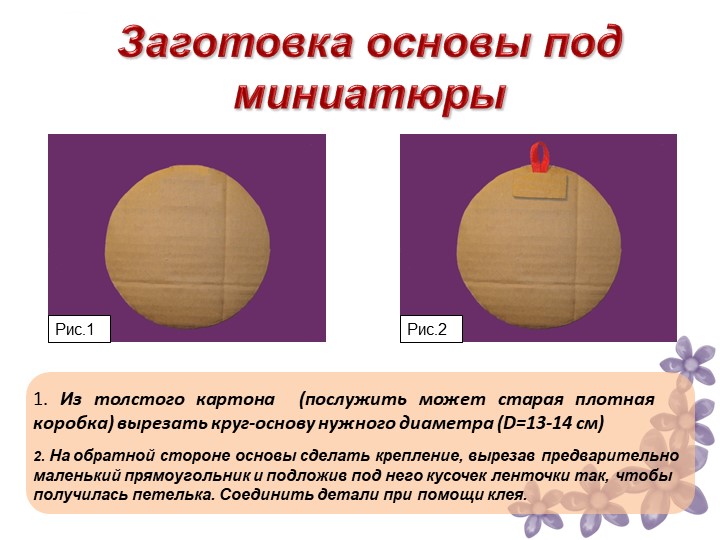 Заготовка основы под миниатюры

Рис.1

Рис.2

1. Из толстого картона (послужить может старая плотная коробка) вырезать круг-основу нужного диаметра (D=13-14 см)

2. На обратной стороне основы сделать крепление, вырезав предварительно маленький прямоугольник и подложив под него кусочек ленточки так, чтобы получилась петелька. Соединить детали при помощи клея.